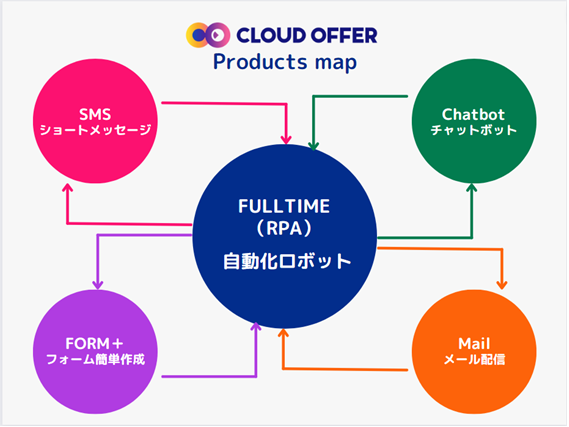 CLOUD OFFER
Products map

SMS
ショートメッセージ

Chatbot
チャットボット

FULLTIME
（RPA）
自動化ロボット

FORM＋
フォーム簡単作成

Mail
メール配信